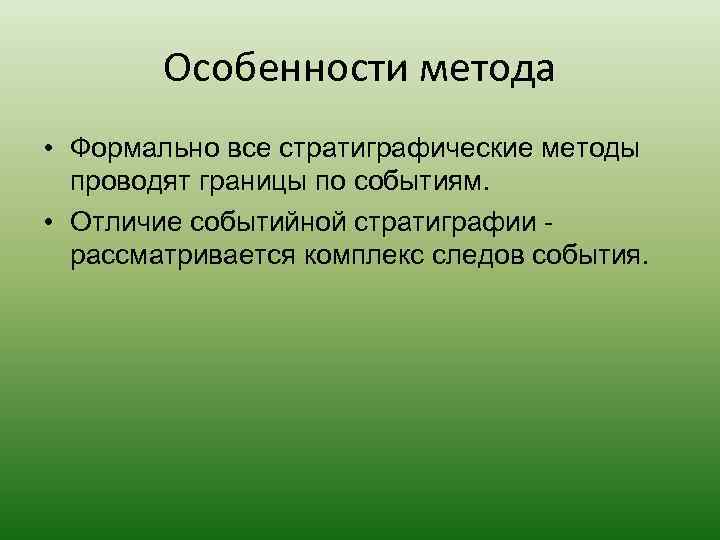 Особенности метода

• Формально все стратиграфические методы проводят границы по событиям.

• Отличие событийной стратиграфии - рассматривается комплекс следов события.